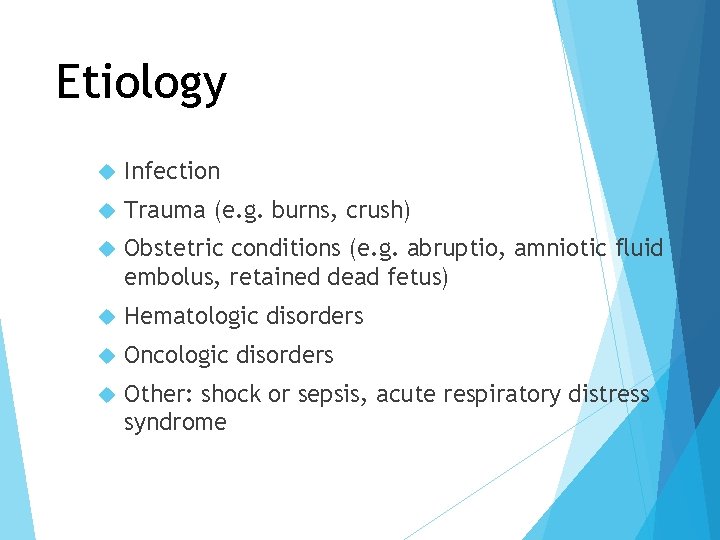 Etiology

Infection

Trauma (e.g. burns, crush)

Obstetric conditions (e.g. abruptio, amniotic fluid embolus, retained dead fetus)

Hematologic disorders

Oncologic disorders

Other: shock or sepsis, acute respiratory distress syndrome